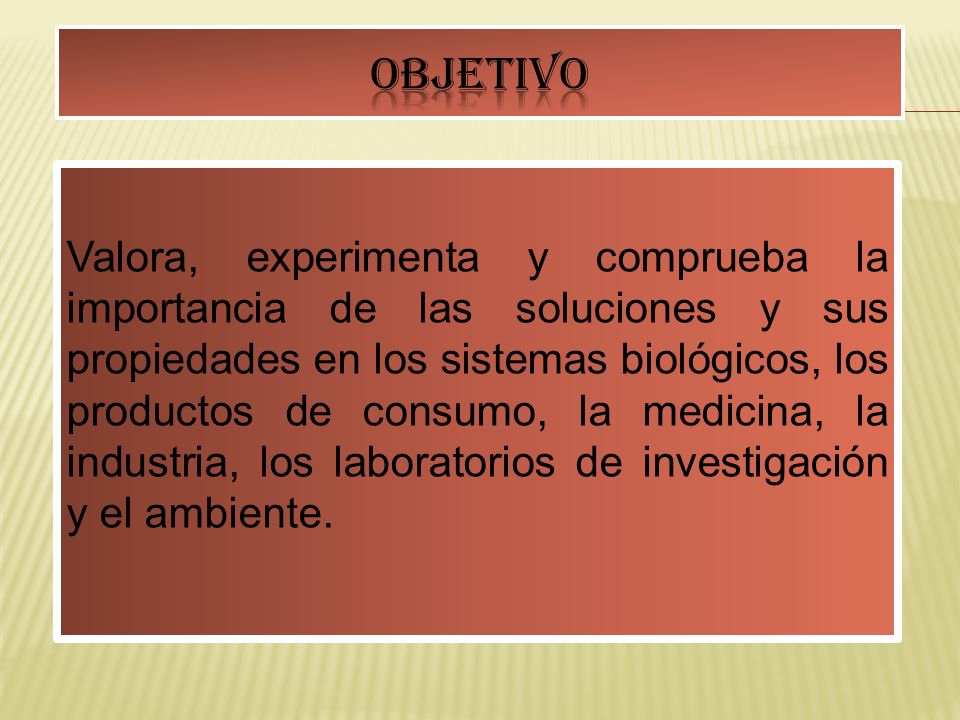 OBJETIVO

Valora, experimenta y comprueba la importancia de las soluciones y sus propiedades en los sistemas biológicos, los productos de consumo, la medicina, la industria, los laboratorios de investigación y el ambiente.